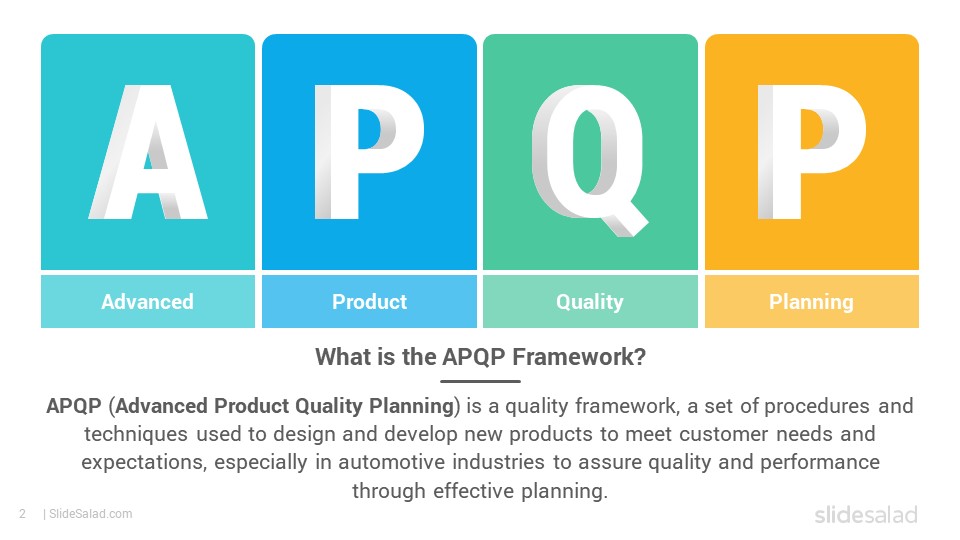 A P Q P

Advanced Product Quality Planning

What is the APQP Framework?

APQP (Advanced Product Quality Planning) is a quality framework, a set of procedures and techniques used to design and develop new products to meet customer needs and expectations, especially in automotive industries to assure quality and performance through effective planning.

2 | SlideSalad.com

slidesalad